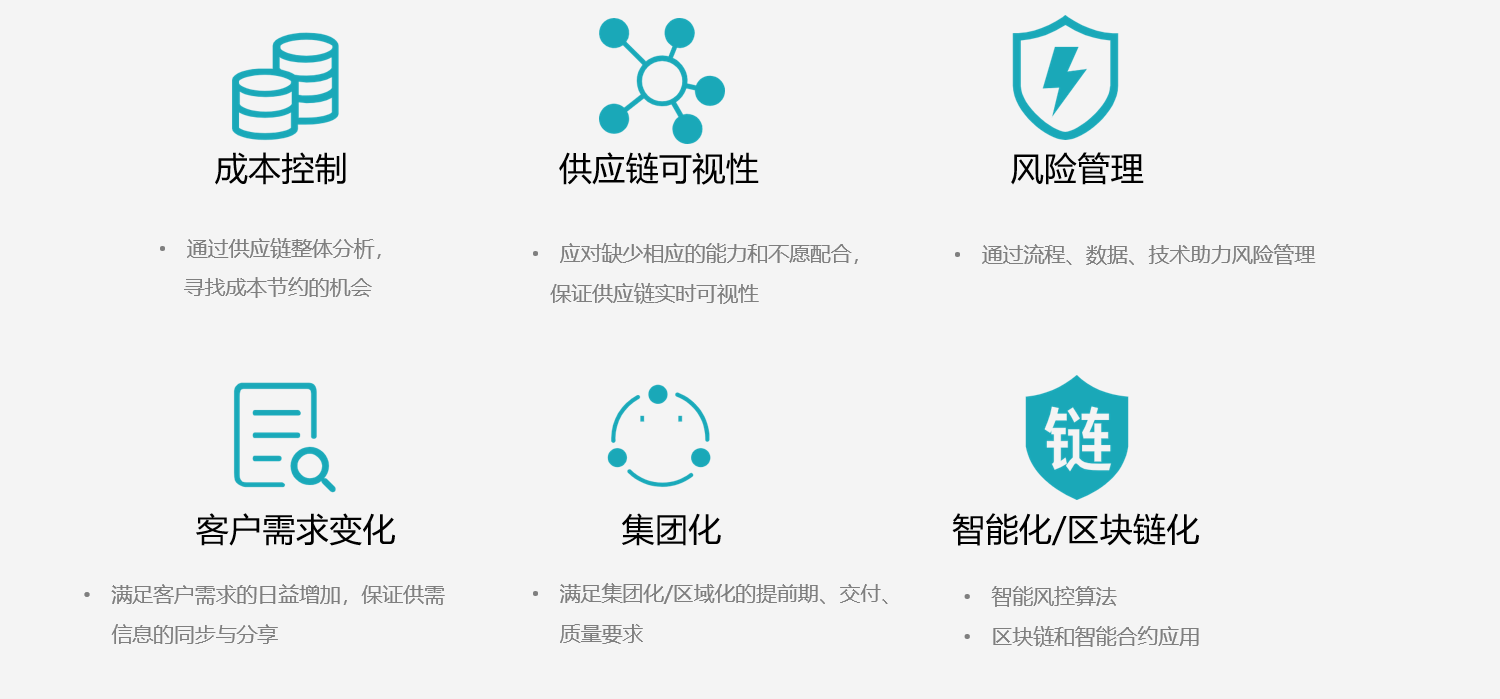 成本控制

• 通过供应链整体分析，寻找成本节约的机会

供应链可视性

• 应对缺少相应的能力和不愿配合，保证供应链实时可视性

风险管理

• 通过流程、数据、技术助力风险管理

客户需求变化

• 满足客户需求的日益增加，保证供需信息的同步与分享

集团化

• 满足集团化/区域化的提前期、交付、质量要求

链

智能化/区块链化

• 智能风控算法
• 区块链和智能合约应用